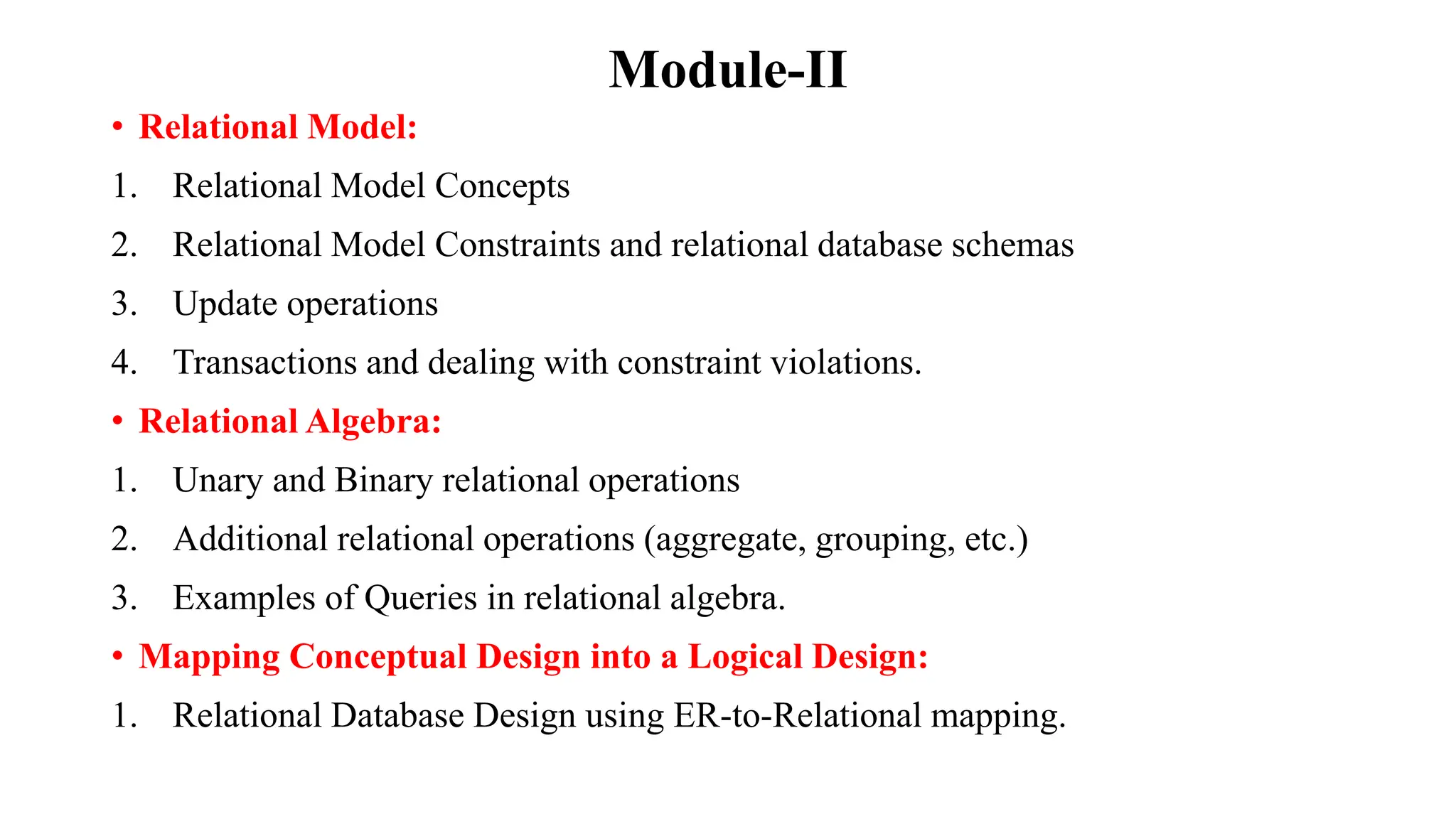 Module-II

• Relational Model:

1. Relational Model Concepts

2. Relational Model Constraints and relational database schemas

3. Update operations

4. Transactions and dealing with constraint violations.

• Relational Algebra:

1. Unary and Binary relational operations

2. Additional relational operations (aggregate, grouping, etc.)

3. Examples of Queries in relational algebra.

• Mapping Conceptual Design into a Logical Design:

1. Relational Database Design using ER-to-Relational mapping.